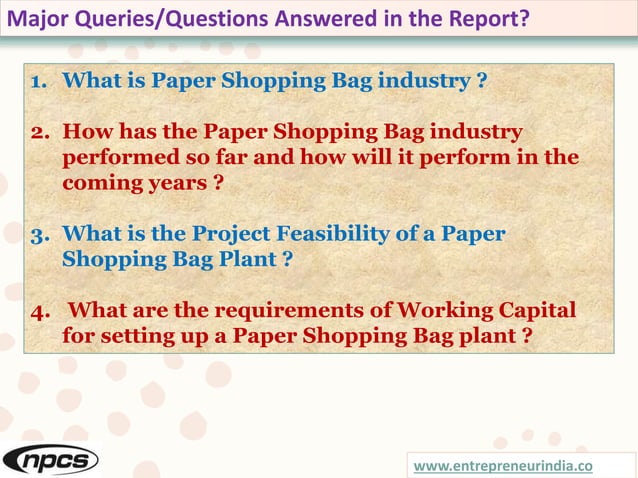 Major Queries/Questions Answered in the Report?

1. What is Paper Shopping Bag industry ?

2. How has the Paper Shopping Bag industry performed so far and how will it perform in the coming years ?

3. What is the Project Feasibility of a Paper Shopping Bag Plant ?

4. What are the requirements of Working Capital for setting up a Paper Shopping Bag plant ?

npcs

www.entrepreneurindia.co